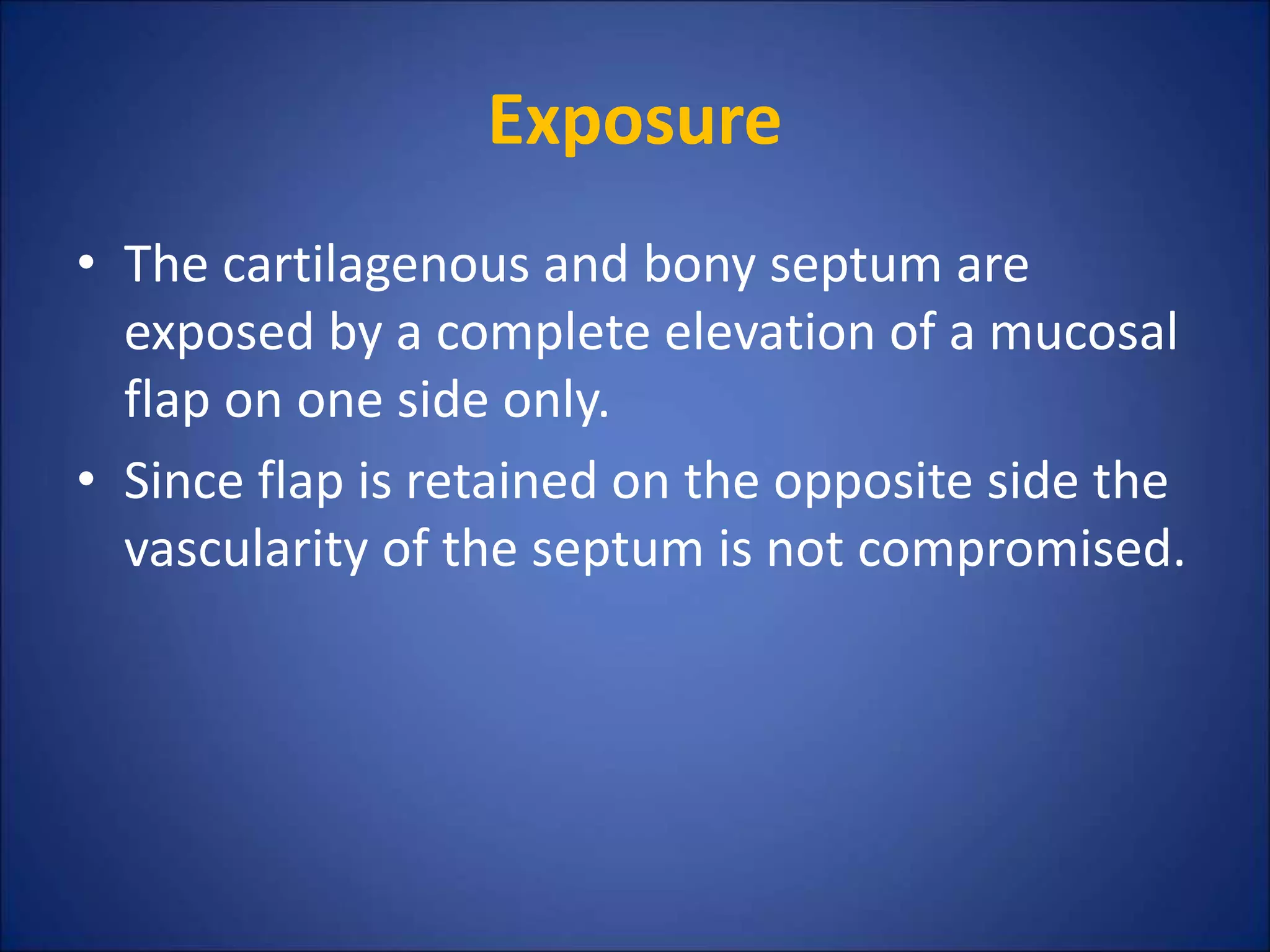 Exposure

• The cartilagenous and bony septum are exposed by a complete elevation of a mucosal flap on one side only.

• Since flap is retained on the opposite side the vascularity of the septum is not compromised.